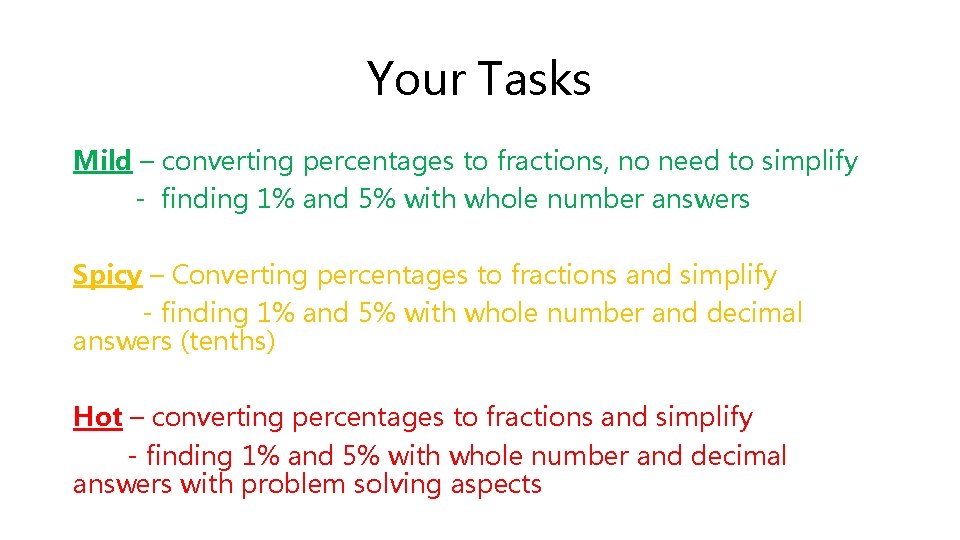 Your Tasks

Mild – converting percentages to fractions, no need to simplify
- finding 1% and 5% with whole number answers

Spicy – Converting percentages to fractions and simplify
- finding 1% and 5% with whole number and decimal answers (tenths)

Hot – converting percentages to fractions and simplify
- finding 1% and 5% with whole number and decimal answers with problem solving aspects